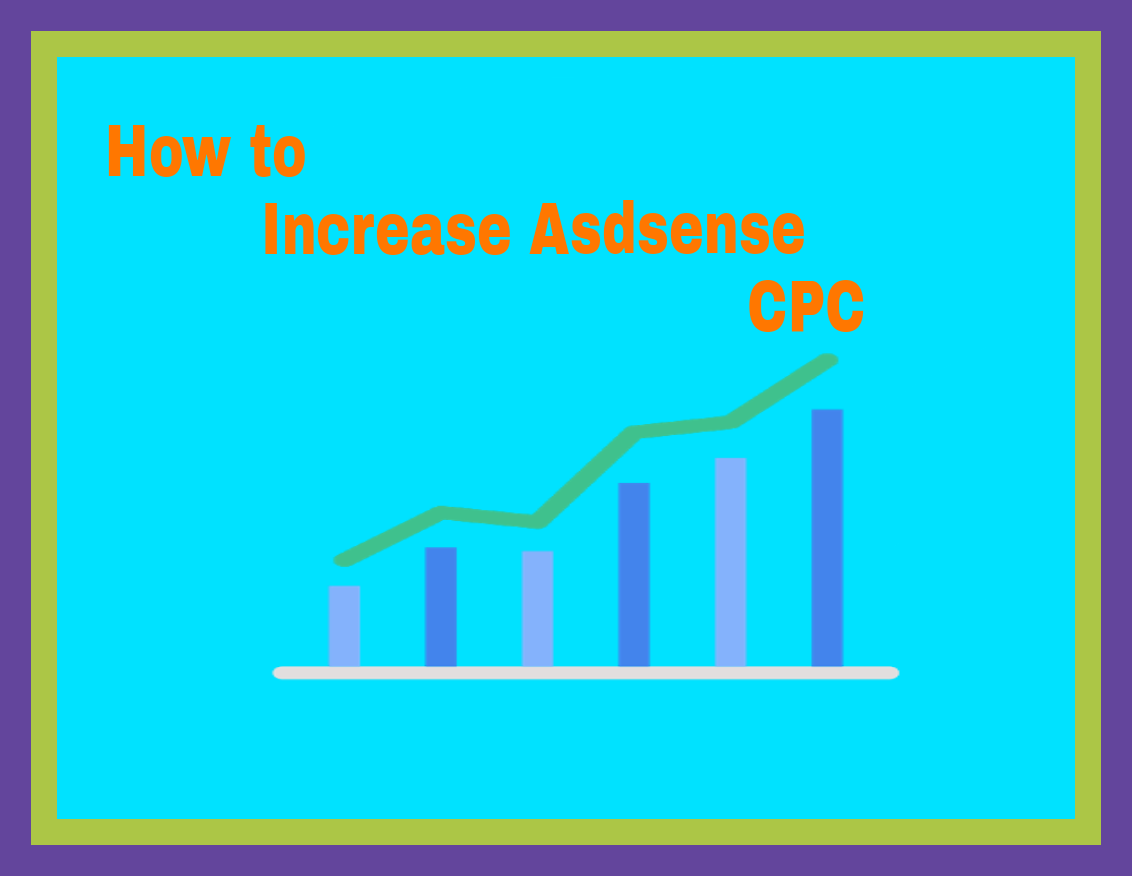 How to
Increase Asdsense
CPC